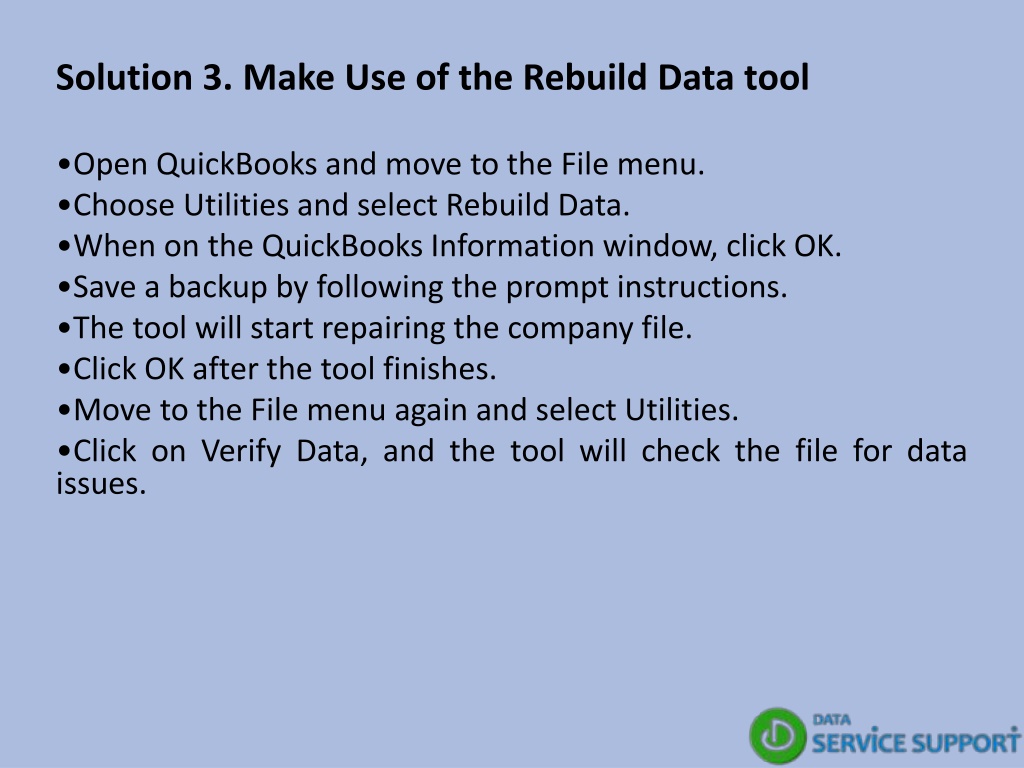 Solution 3. Make Use of the Rebuild Data tool

•Open QuickBooks and move to the File menu.
•Choose Utilities and select Rebuild Data.
•When on the QuickBooks Information window, click OK.
•Save a backup by following the prompt instructions.
•The tool will start repairing the company file.
•Click OK after the tool finishes.
•Move to the File menu again and select Utilities.
•Click on Verify Data, and the tool will check the file for data issues.

DATA
SERVICE SUPPORT